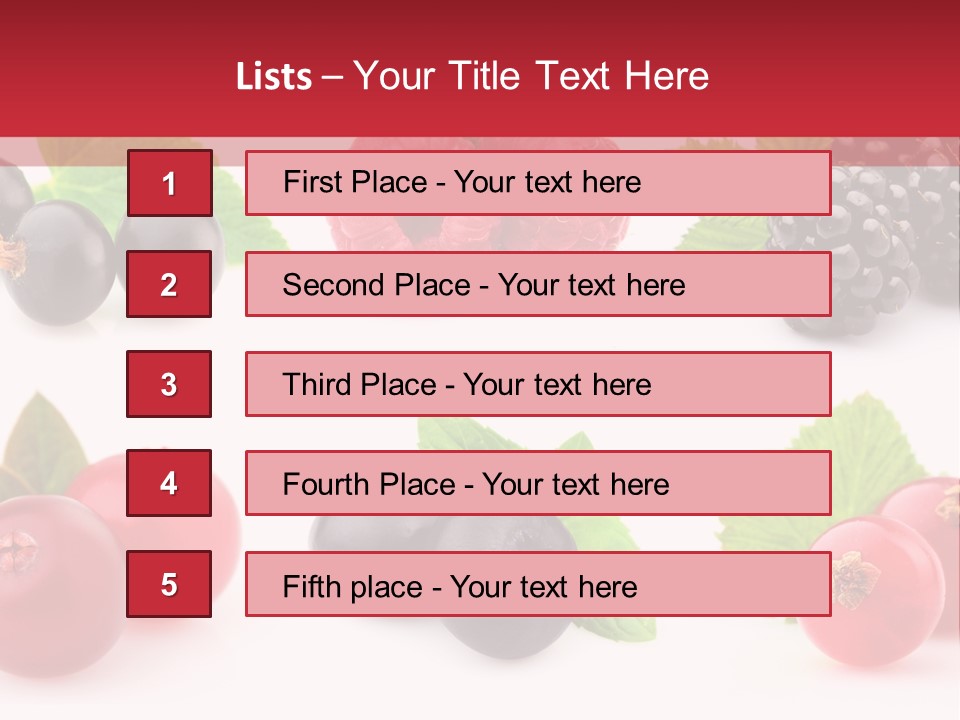 Lists – Your Title Text Here

1

First Place - Your text here

2

Second Place - Your text here

3

Third Place - Your text here

4

Fourth Place - Your text here

5

Fifth place - Your text here